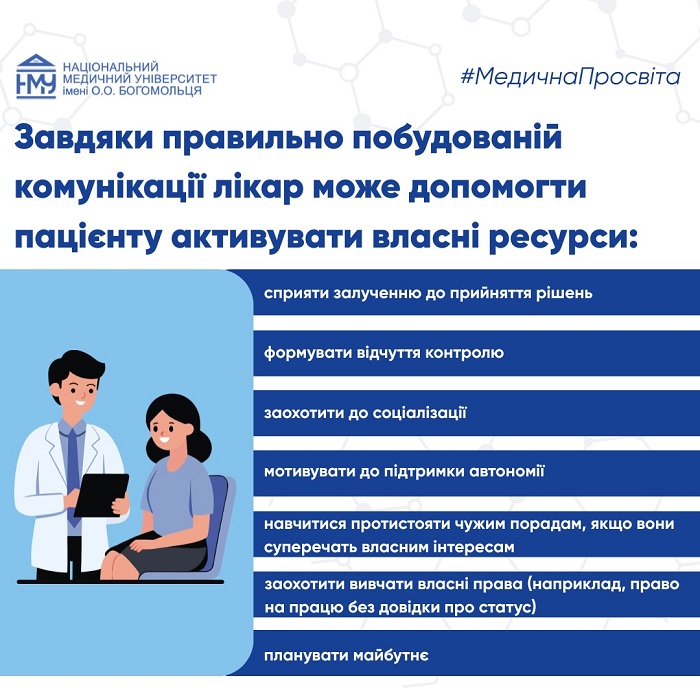 НМУ
НАЦІОНАЛЬНИЙ МЕДИЧНИЙ УНІВЕРСИТЕТ імені О.О. БОГОМОЛЬЦЯ

#МедичнаПросвіта

Завдяки правильно побудованій комунікації лікар може допомогти пацієнту активувати власні ресурси:

сприяти залученню до прийняття рішень

формувати відчуття контролю

заохотити до соціалізації

мотивувати до підтримки автономії

навчитися протистояти чужим порадам, якщо вони суперечать власним інтересам

заохотити вивчати власні права (наприклад, право на працю без довідки про статус)

планувати майбутнє